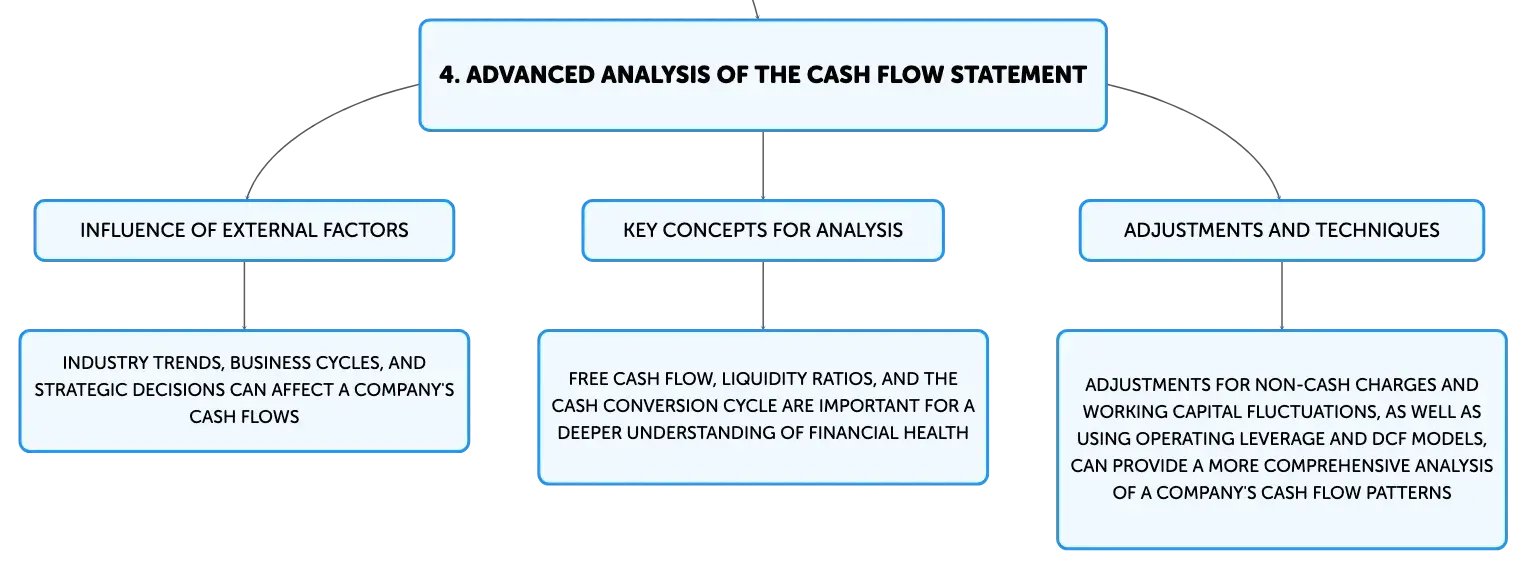 4. ADVANCED ANALYSIS OF THE CASH FLOW STATEMENT

INFLUENCE OF EXTERNAL FACTORS

INDUSTRY TRENDS, BUSINESS CYCLES, AND STRATEGIC DECISIONS CAN AFFECT A COMPANY'S CASH FLOWS

KEY CONCEPTS FOR ANALYSIS

FREE CASH FLOW, LIQUIDITY RATIOS, AND THE CASH CONVERSION CYCLE ARE IMPORTANT FOR A DEEPER UNDERSTANDING OF FINANCIAL HEALTH

ADJUSTMENTS AND TECHNIQUES

ADJUSTMENTS FOR NON-CASH CHARGES AND WORKING CAPITAL FLUCTUATIONS, AS WELL AS USING OPERATING LEVERAGE AND DCF MODELS, CAN PROVIDE A MORE COMPREHENSIVE ANALYSIS OF A COMPANY'S CASH FLOW PATTERNS